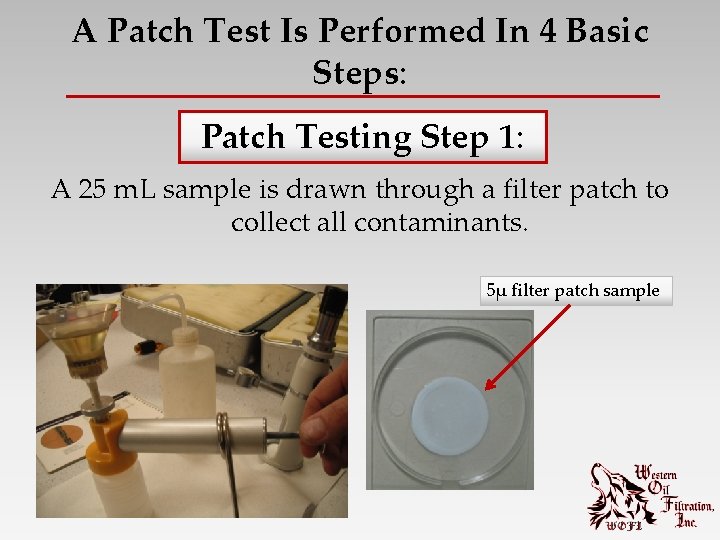 A Patch Test Is Performed In 4 Basic Steps:

Patch Testing Step 1:

A 25 mL sample is drawn through a filter patch to collect all contaminants.

5μ filter patch sample

Western Oil Filtration, Inc.

WOFI